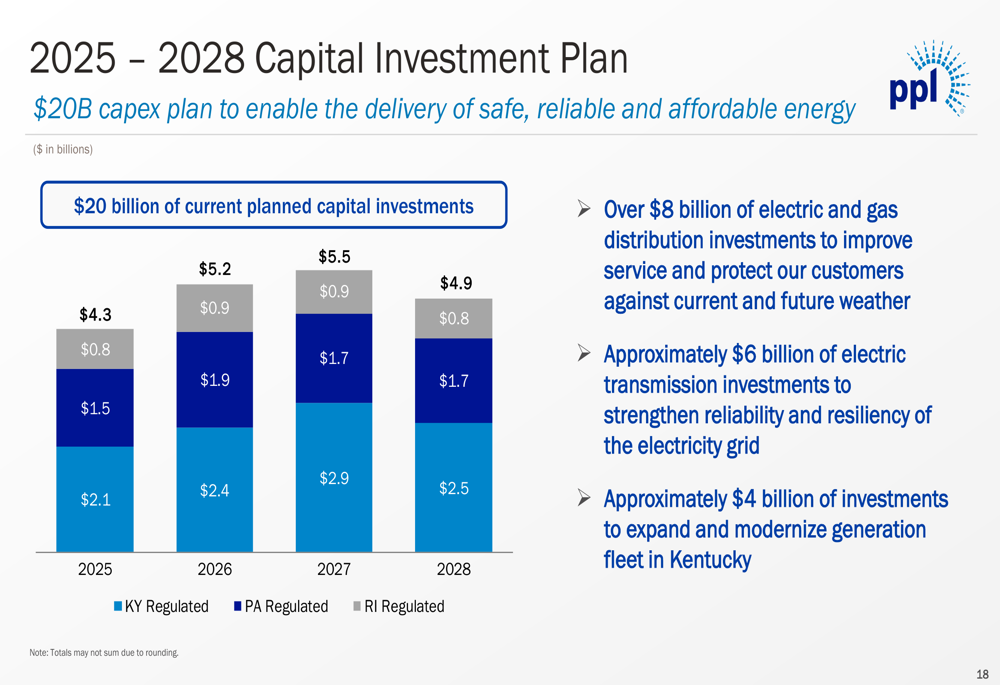 2025 – 2028 Capital Investment Plan

$20B capex plan to enable the delivery of safe, reliable and affordable energy

ppl

($ in billions)

$20 billion of current planned capital investments

$4.3
$0.8
$1.5
$2.1

$5.2
$0.9
$1.9
$2.4

$5.5
$0.9
$1.7
$2.9

$4.9
$0.8
$1.7
$2.5

2025 2026 2027 2028

KY Regulated PA Regulated RI Regulated

➢ Over $8 billion of electric and gas distribution investments to improve service and protect our customers against current and future weather

➢ Approximately $6 billion of electric transmission investments to strengthen reliability and resiliency of the electricity grid

➢ Approximately $4 billion of investments to expand and modernize generation fleet in Kentucky

Note: Totals may not sum due to rounding.

18